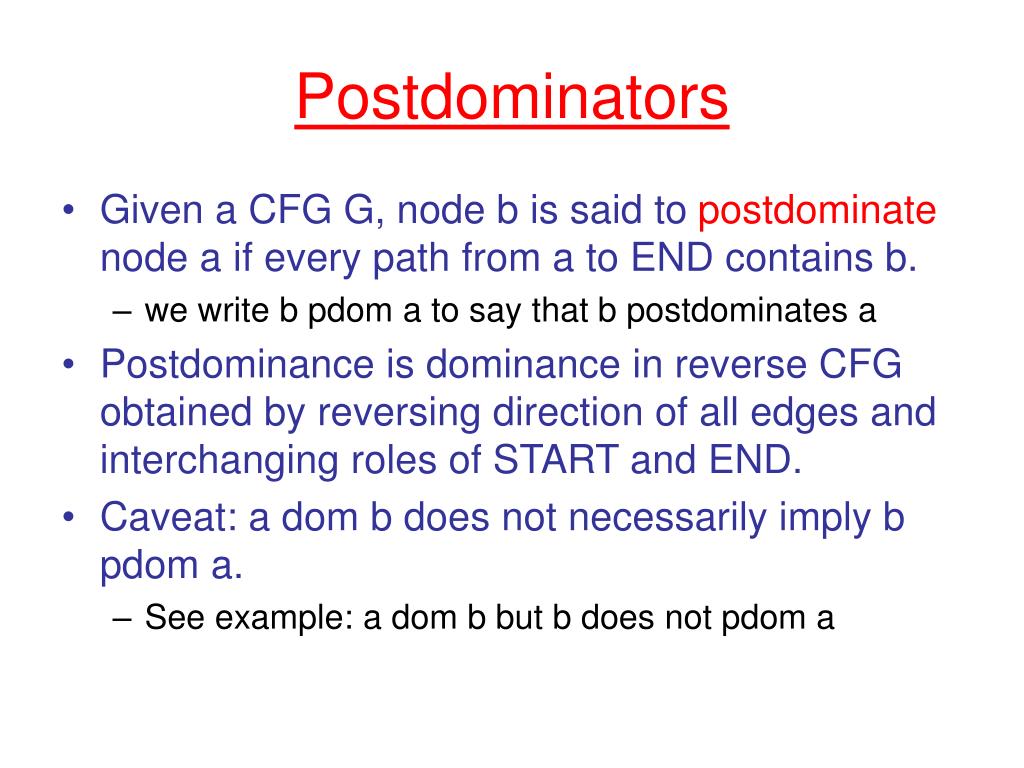 Postdominators

• Given a CFG G, node b is said to postdominate node a if every path from a to END contains b.
– we write b pdom a to say that b postdominates a
• Postdominance is dominance in reverse CFG obtained by reversing direction of all edges and interchanging roles of START and END.
• Caveat: a dom b does not necessarily imply b pdom a.
– See example: a dom b but b does not pdom a